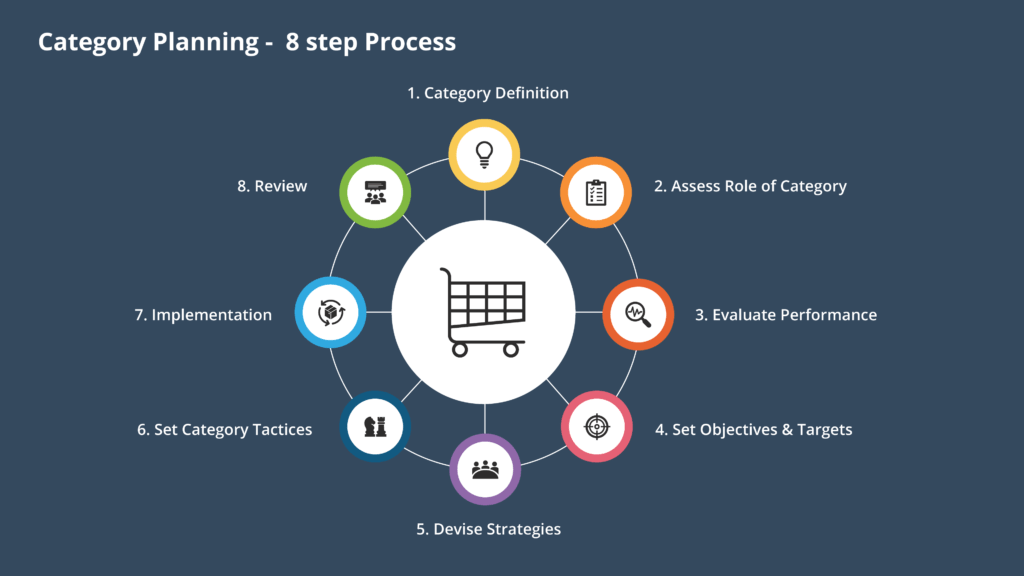 Category Planning - 8 step Process

1. Category Definition

2. Assess Role of Category

3. Evaluate Performance

4. Set Objectives & Targets

5. Devise Strategies

6. Set Category Tactices

7. Implementation

8. Review